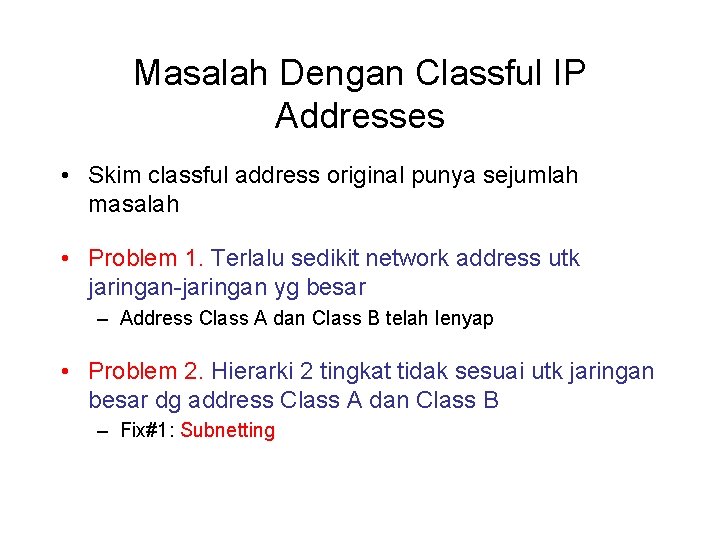 Masalah Dengan Classful IP Addresses

• Skim classful address original punya sejumlah masalah

• Problem 1. Terlalu sedikit network address utk jaringan-jaringan yg besar
– Address Class A dan Class B telah lenyap

• Problem 2. Hierarki 2 tingkat tidak sesuai utk jaringan besar dg address Class A dan Class B
– Fix#1: Subnetting